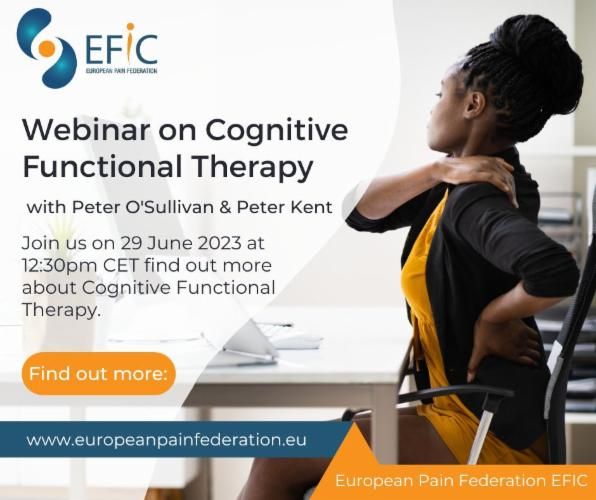 EFIC
EUROPEAN PAIN FEDERATION

Webinar on Cognitive Functional Therapy

with Peter O'Sullivan & Peter Kent

Join us on 29 June 2023 at 12:30pm CET find out more about Cognitive Functional Therapy.

Find out more:

www.europeanpainfederation.eu

European Pain Federation EFIC